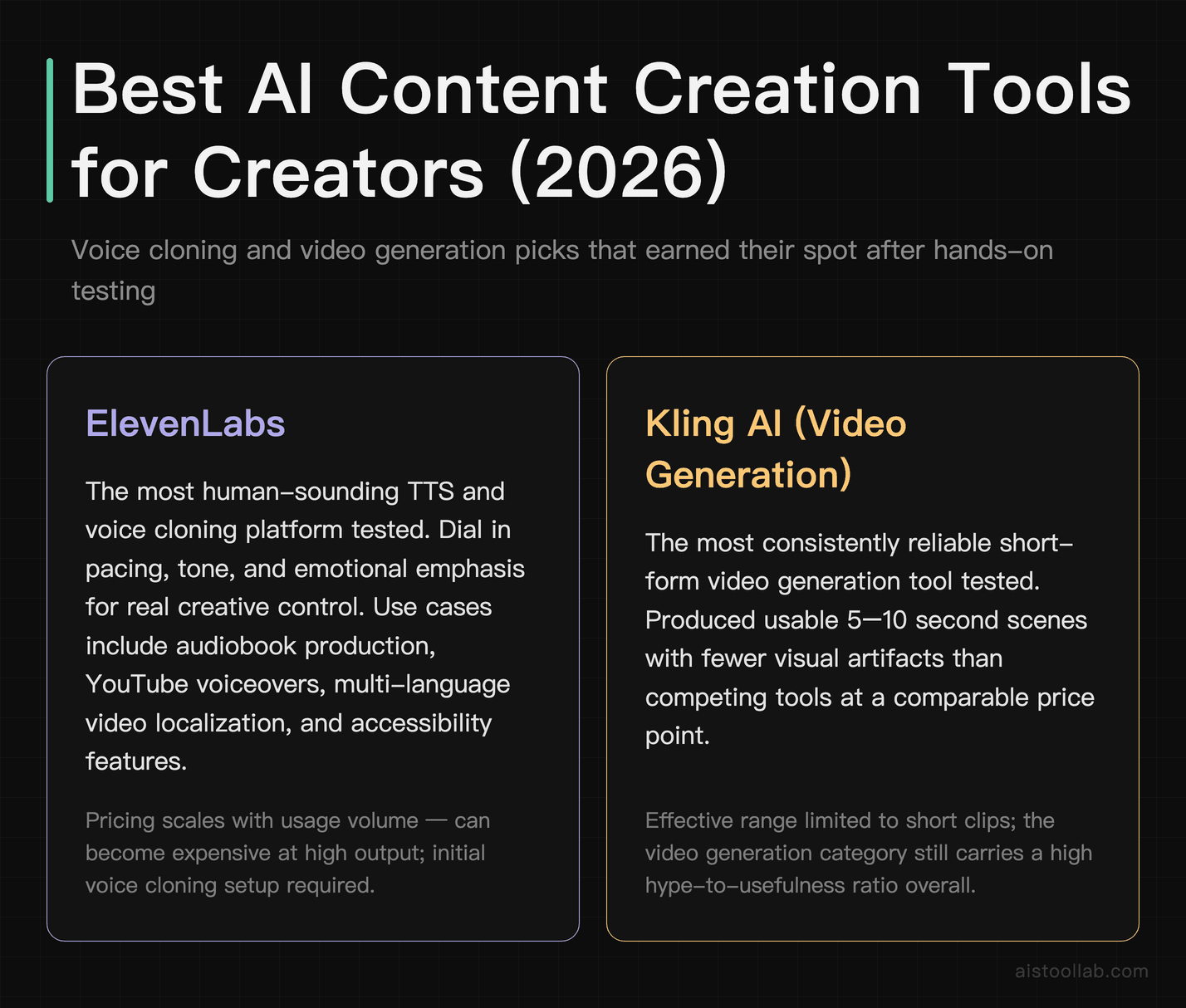 Best AI Content Creation Tools for Creators (2026)

Voice cloning and video generation picks that earned their spot after hands-on testing

ElevenLabs

The most human-sounding TTS and voice cloning platform tested. Dial in pacing, tone, and emotional emphasis for real creative control. Use cases include audiobook production, YouTube voiceovers, multi-language video localization, and accessibility features.

Pricing scales with usage volume — can become expensive at high output; initial voice cloning setup required.

Kling AI (Video Generation)

The most consistently reliable short-form video generation tool tested. Produced usable 5—10 second scenes with fewer visual artifacts than competing tools at a comparable price point.

Effective range limited to short clips; the video generation category still carries a high hype-to-usefulness ratio overall.

aistoollab.com